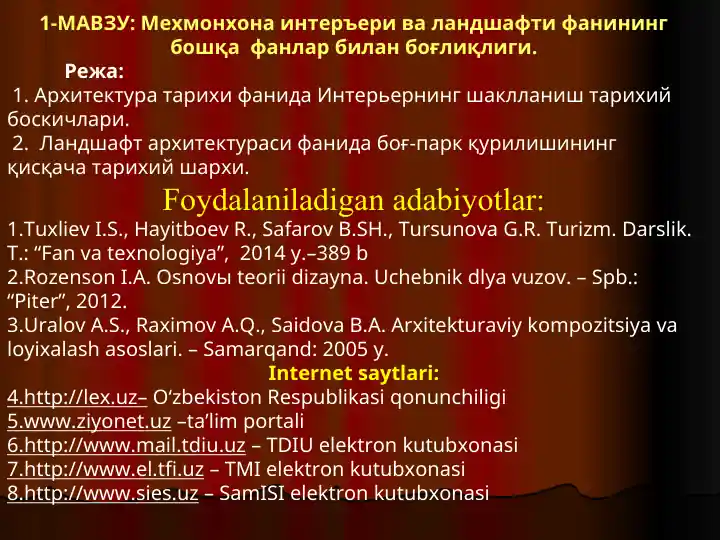 1-МАВЗУ: Мехмонхона интеръери ва ландшафти фанининг бошқа фанлар билан боғлиқлиги.

Режа:

1. Архитектура тарихи фанида Интерьернинг шаклланиш тарихий боскичлари.

2. Ландшафт архитектураси фанида боғ-парк қурилишининг қисқача тарихий шархи.

Foydalaniladigan adabiyotlar:

1.Tuxliev I.S., Hayitboev R., Safarov B.SH., Tursunova G.R. Turizm. Darslik. T.: “Fan va texnologiya”, 2014 y.–389 b

2.Rozenson I.A. Osnovы teorii dizayna. Uchebnik dlya vuzov. – Spb.: “Piter”, 2012.

3.Uralov A.S., Raximov A.Q., Saidova B.A. Arxitekturaviy kompozitsiya va loyixalash asoslari. – Samarqand: 2005 y.

Internet saytlari:

4.http://lex.uz– O‘zbekiston Respublikasi qonunchiligi

5.www.ziyonet.uz –ta’lim portali

6.http://www.mail.tdiu.uz – TDIU elektron kutubxonasi

7.http://www.el.tfi.uz – TMI elektron kutubxonasi

8.http://www.sies.uz – SamISI elektron kutubxonasi